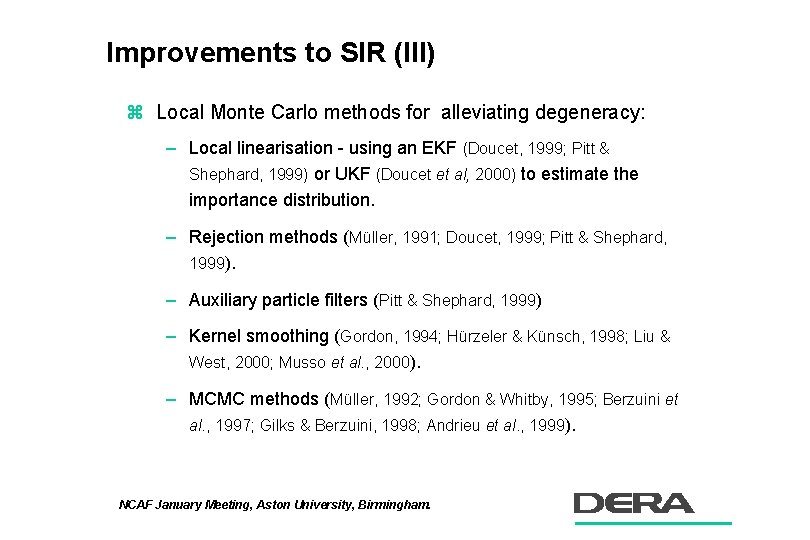 Improvements to SIR (III)

⌘ Local Monte Carlo methods for alleviating degeneracy:

– Local linearisation - using an EKF (Doucet, 1999; Pitt & Shephard, 1999) or UKF (Doucet et al, 2000) to estimate the importance distribution.

– Rejection methods (Müller, 1991; Doucet, 1999; Pitt & Shephard, 1999).

– Auxiliary particle filters (Pitt & Shephard, 1999)

– Kernel smoothing (Gordon, 1994; Hürzeler & Künsch, 1998; Liu & West, 2000; Musso et al., 2000).

– MCMC methods (Müller, 1992; Gordon & Whitby, 1995; Berzuini et al., 1997; Gilks & Berzuini, 1998; Andrieu et al., 1999).

NCAF January Meeting, Aston University, Birmingham.

DERA